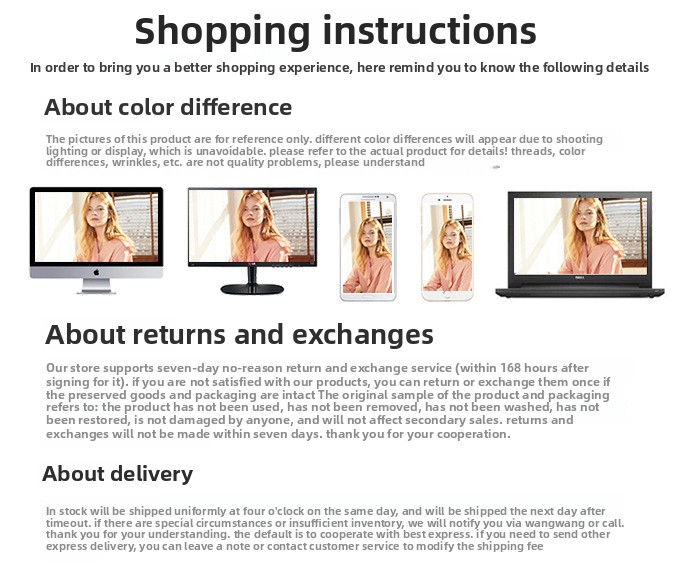 Shopping instructions

In order to bring you a better shopping experience, here remind you to know the following details

About color difference

The pictures of this product are for reference only. different color differences will appear due to shooting lighting or display, which is unavoidable. please refer to the actual product for details! threads, color differences, wrinkles, etc. are not quality problems, please understand

About returns and exchanges

Our store supports seven-day no-reason return and exchange service (within 168 hours after signing for it). if you are not satisfied with our products, you can return or exchange them once if the preserved goods and packaging are intact The original sample of the product and packaging refers to: the product has not been used, has not been removed, has not been washed, has not been restored, is not damaged by anyone, and will not affect secondary sales. returns and exchanges will not be made within seven days. thank you for your cooperation.

About delivery

In stock will be shipped uniformly at four o'clock on the same day, and will be shipped the next day after timeout. if there are special circumstances or insufficient inventory, we will notify you via wangwang or call. thank you for your understanding. the default is to cooperate with best express. if you need to send other express delivery, you can leave a note or contact customer service to modify the shipping fee